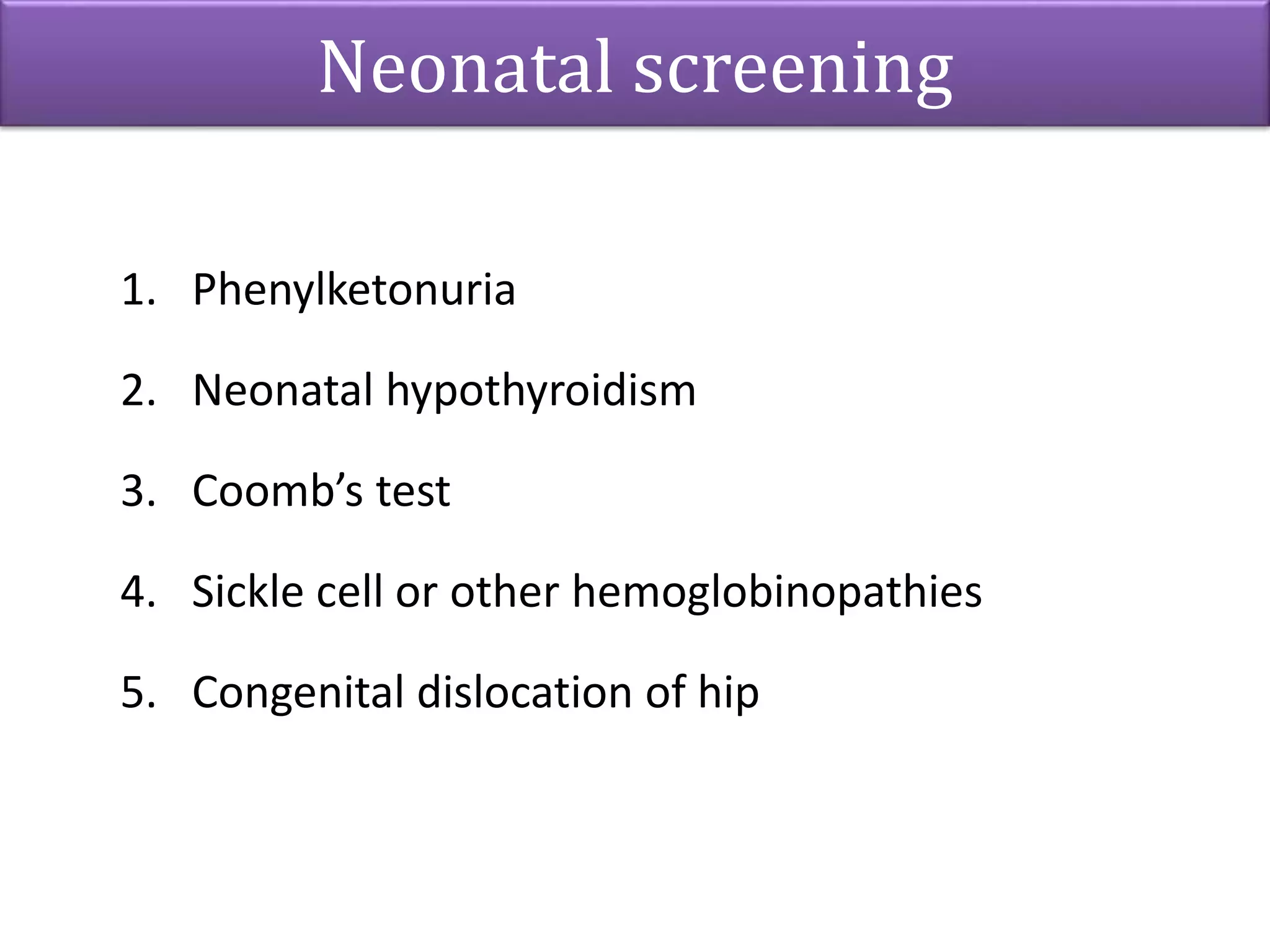 Neonatal screening

1. Phenylketonuria

2. Neonatal hypothyroidism

3. Coomb’s test

4. Sickle cell or other hemoglobinopathies

5. Congenital dislocation of hip